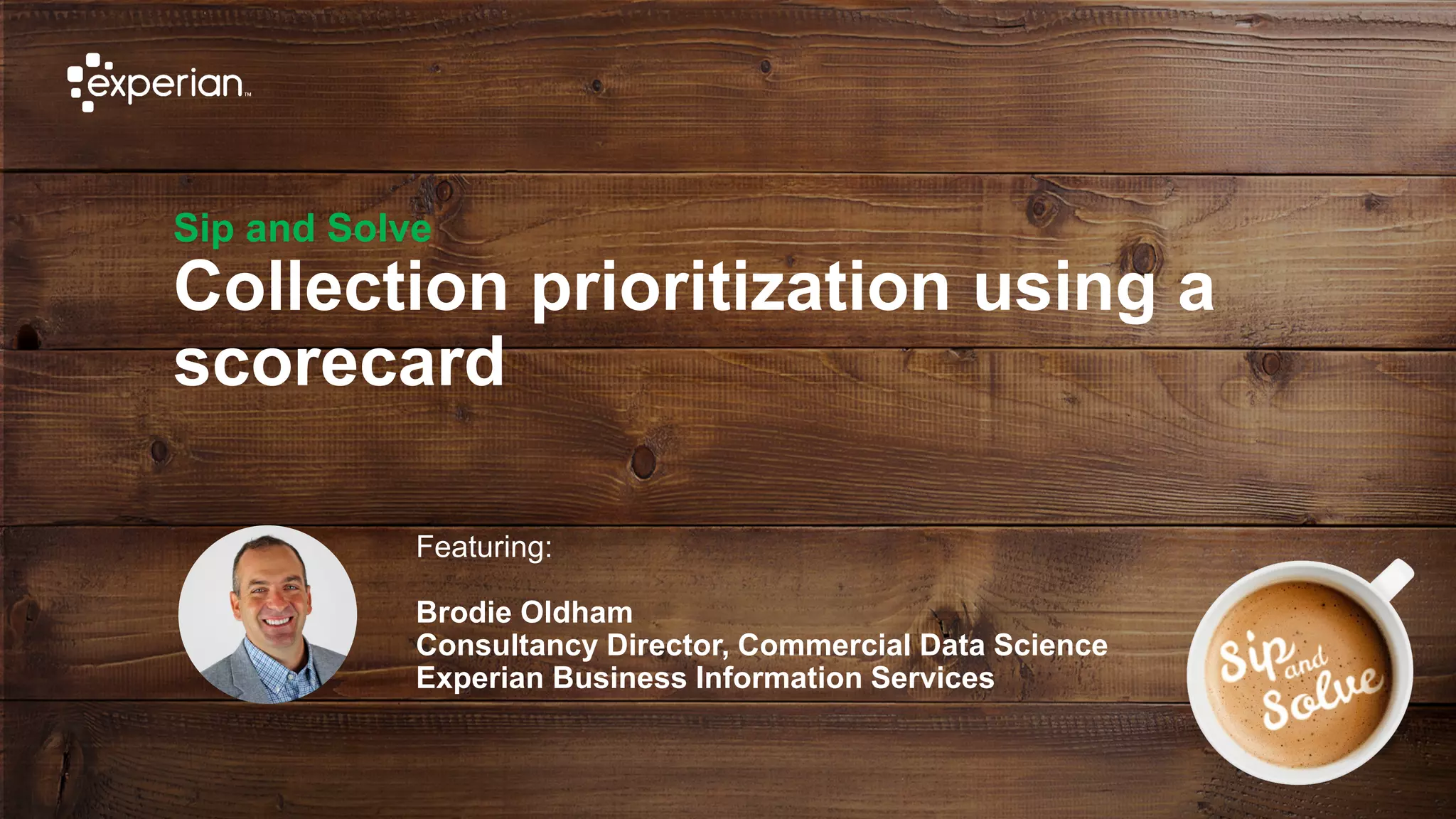 experian™

Sip and Solve
Collection prioritization using a scorecard

Featuring:

Brodie Oldham
Consultancy Director, Commercial Data Science
Experian Business Information Services

Sip and Solve